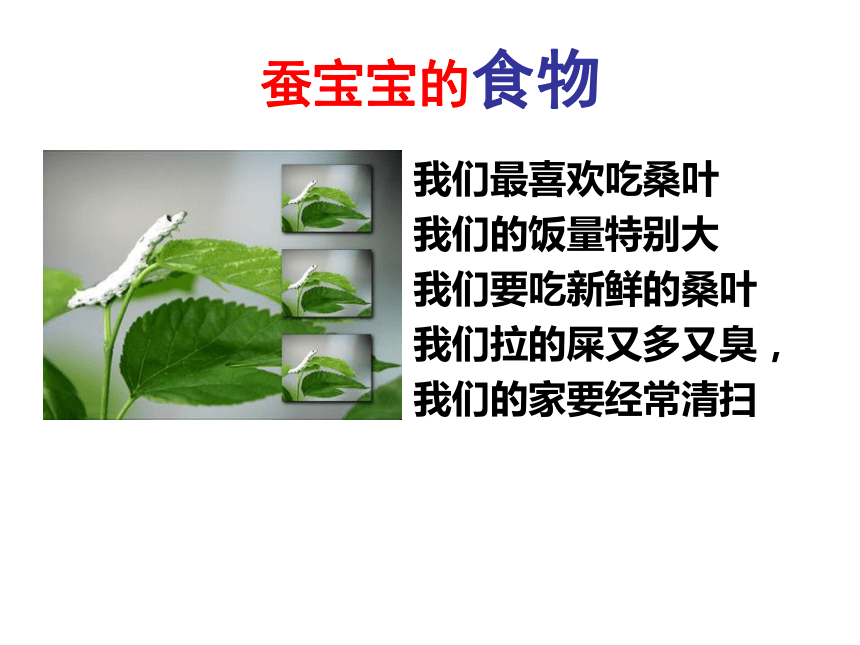 蚕宝宝的食物

我们最喜欢吃桑叶
我们的饭量特别大
我们要吃新鲜的桑叶
我们拉的屎又多又臭，
我们的家要经常清扫